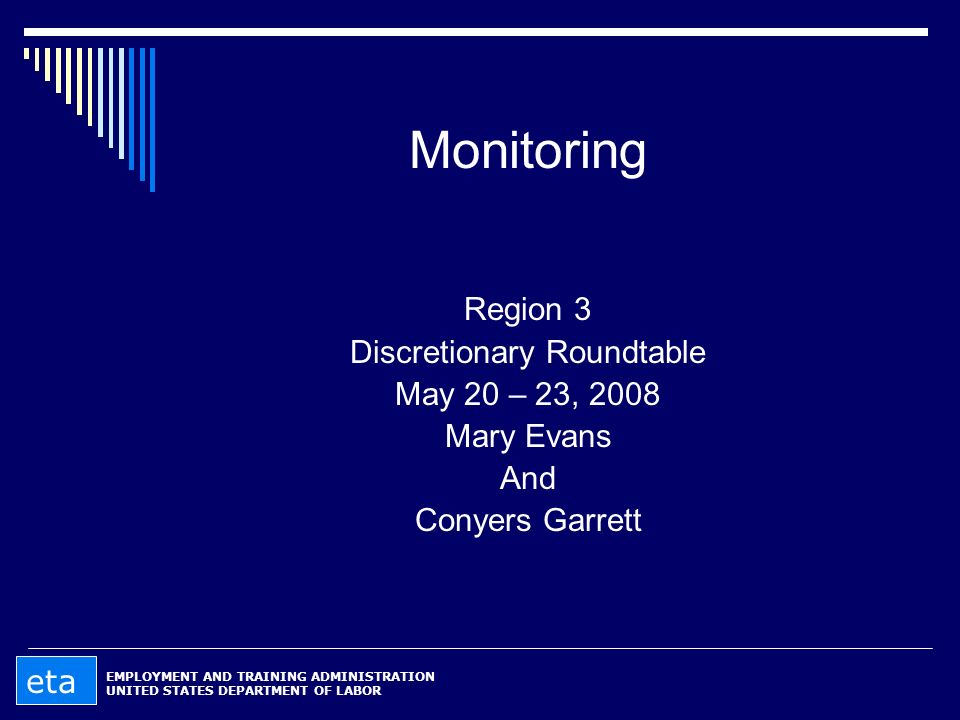 Monitoring

Region 3
Discretionary Roundtable
May 20 – 23, 2008
Mary Evans
And
Conyers Garrett

eta

EMPLOYMENT AND TRAINING ADMINISTRATION
UNITED STATES DEPARTMENT OF LABOR